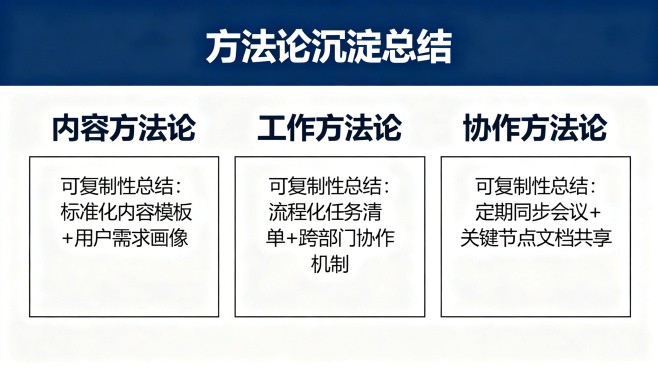 方法论沉淀总结

内容方法论

可复制性总结：标准化内容模板+用户需求画像

工作方法论

可复制性总结：流程化任务清单+跨部门协作机制

协作方法论

可复制性总结：定期同步会议+关键节点文档共享